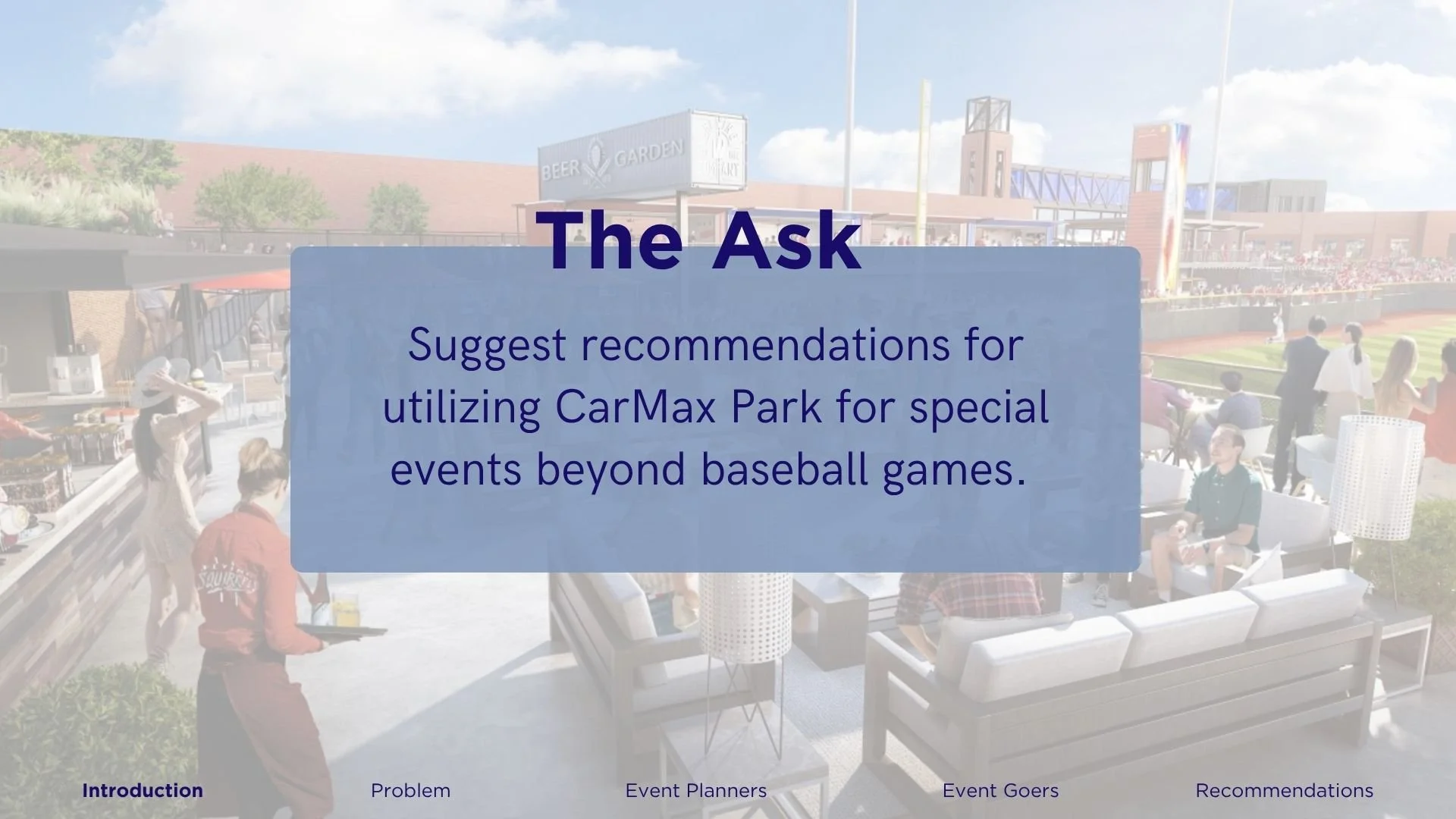 BEER GARDEN

The Ask

Suggest recommendations for utilizing CarMax Park for special events beyond baseball games.

SQUIRRELS

Introduction Problem Event Planners Event Goers Recommendations